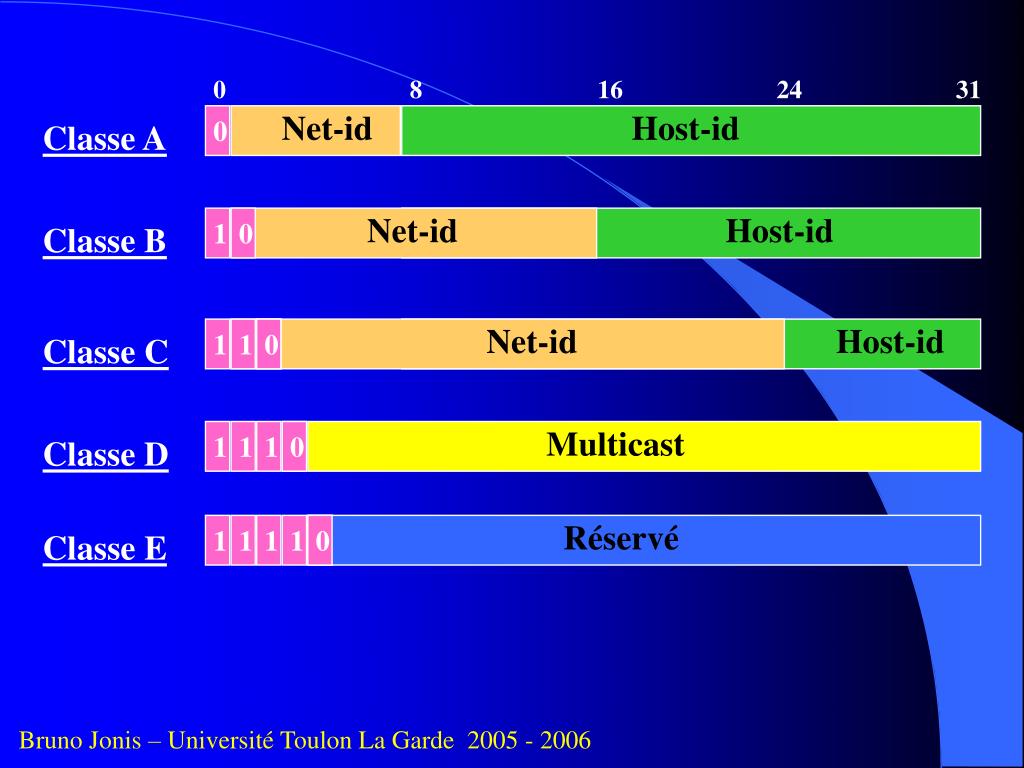 0 8 16 24 31

Classe A
0 Net-id Host-id

Classe B
1 0 Net-id Host-id

Classe C
1 1 0 Net-id Host-id

Classe D
1 1 1 0 Multicast

Classe E
1 1 1 1 0 Réservé

Bruno Jonis – Université Toulon La Garde 2005 - 2006